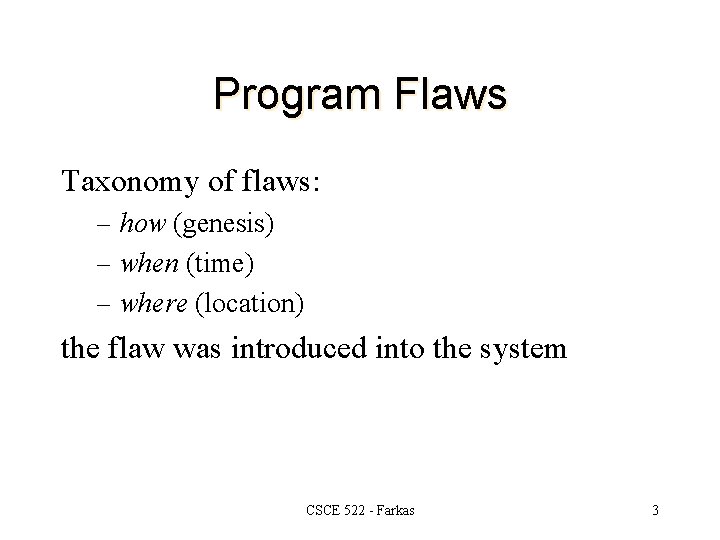 Program Flaws

Taxonomy of flaws:
– how (genesis)
– when (time)
– where (location)

the flaw was introduced into the system

CSCE 522 - Farkas

3